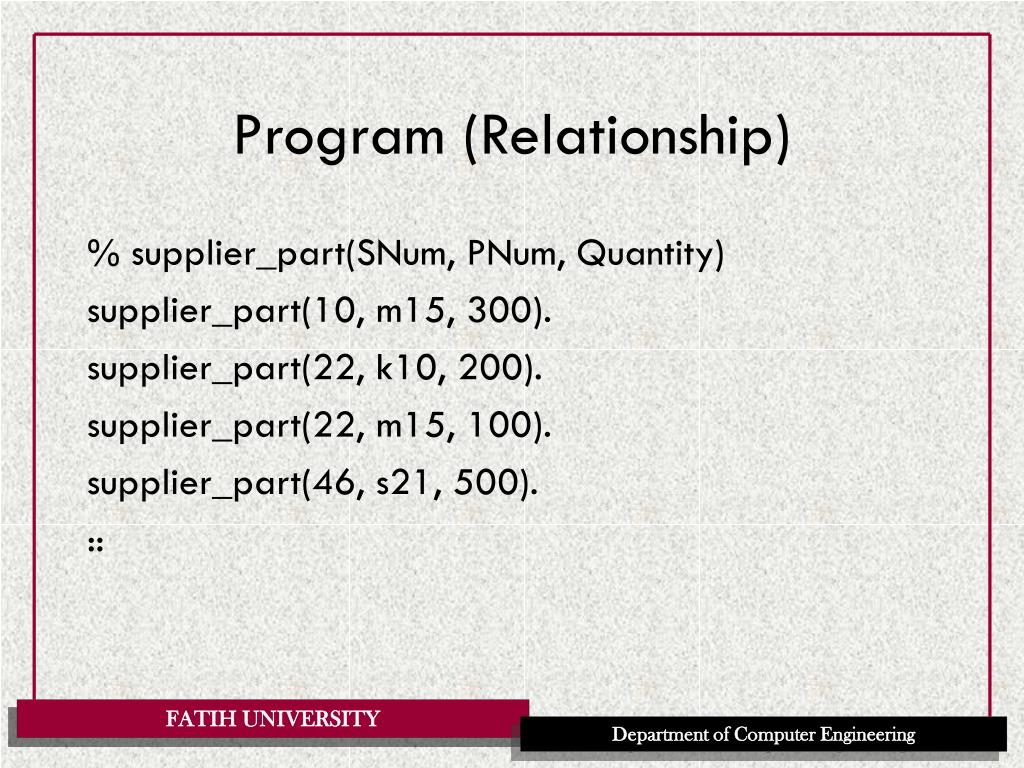 Program (Relationship)

% supplier_part(SNum, PNum, Quantity)
supplier_part(10, m15, 300).
supplier_part(22, k10, 200).
supplier_part(22, m15, 100).
supplier_part(46, s21, 500).
::

FATIH UNIVERSITY

Department of Computer Engineering